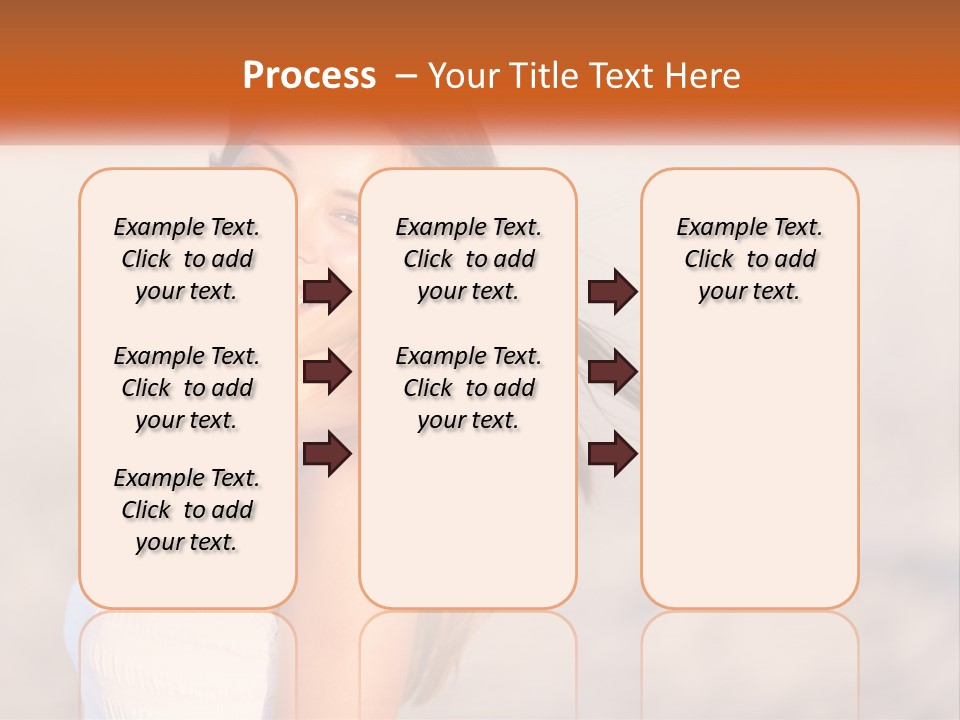 Process – Your Title Text Here

Example Text. Click to add your text.

Example Text. Click to add your text.

Example Text. Click to add your text.

Example Text. Click to add your text.

Example Text. Click to add your text.

Example Text. Click to add your text.